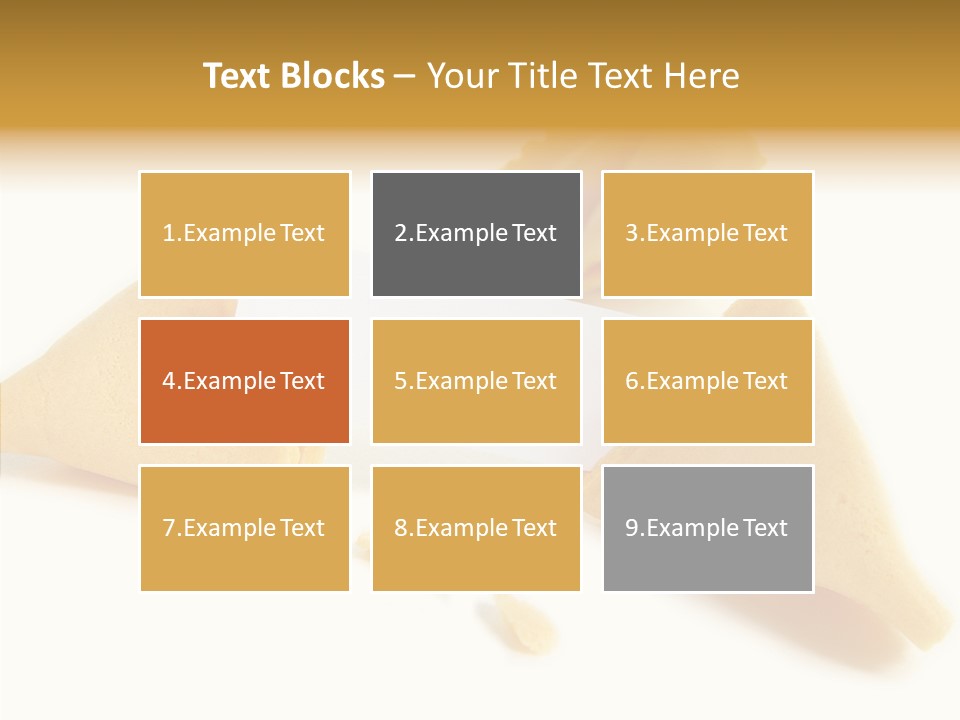 Text Blocks – Your Title Text Here

1.Example Text

2.Example Text

3.Example Text

4.Example Text

5.Example Text

6.Example Text

7.Example Text

8.Example Text

9.Example Text